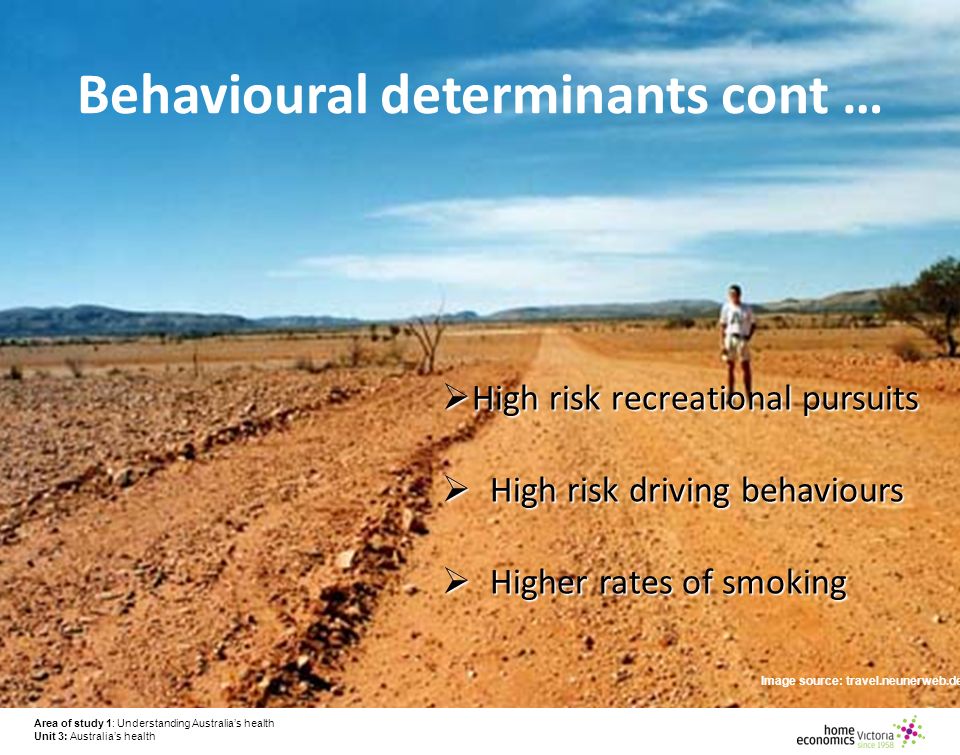 Behavioural determinants cont …

➢High risk recreational pursuits

➢ High risk driving behaviours

➢ Higher rates of smoking

Image source: travel.neunerweb.de

Area of study 1: Understanding Australia's health
Unit 3: Australia's health

home economics Victoria since 1958